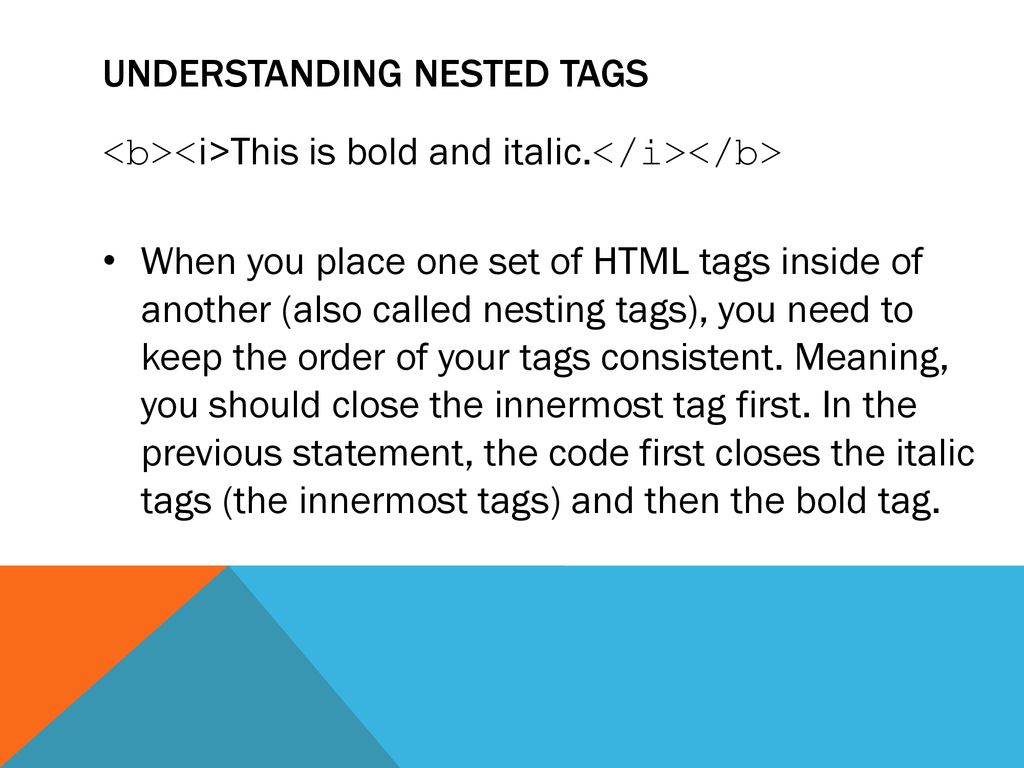 UNDERSTANDING NESTED TAGS

<b><i>This is bold and italic.</i></b>

• When you place one set of HTML tags inside of another (also called nesting tags), you need to keep the order of your tags consistent. Meaning, you should close the innermost tag first. In the previous statement, the code first closes the italic tags (the innermost tags) and then the bold tag.